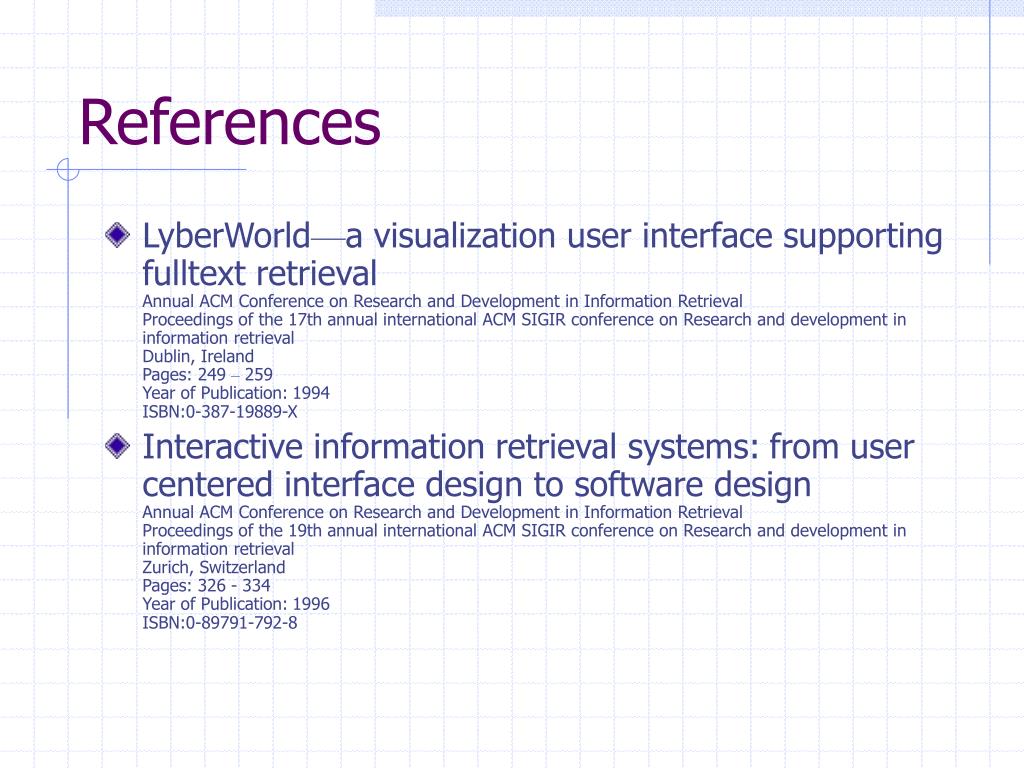 References

LyberWorld—a visualization user interface supporting fulltext retrieval
Annual ACM Conference on Research and Development in Information Retrieval
Proceedings of the 17th annual international ACM SIGIR conference on Research and development in information retrieval
Dublin, Ireland
Pages: 249 – 259
Year of Publication: 1994
ISBN:0-387-19889-X

Interactive information retrieval systems: from user centered interface design to software design
Annual ACM Conference on Research and Development in Information Retrieval
Proceedings of the 19th annual international ACM SIGIR conference on Research and development in information retrieval
Zurich, Switzerland
Pages: 326 - 334
Year of Publication: 1996
ISBN:0-89791-792-8